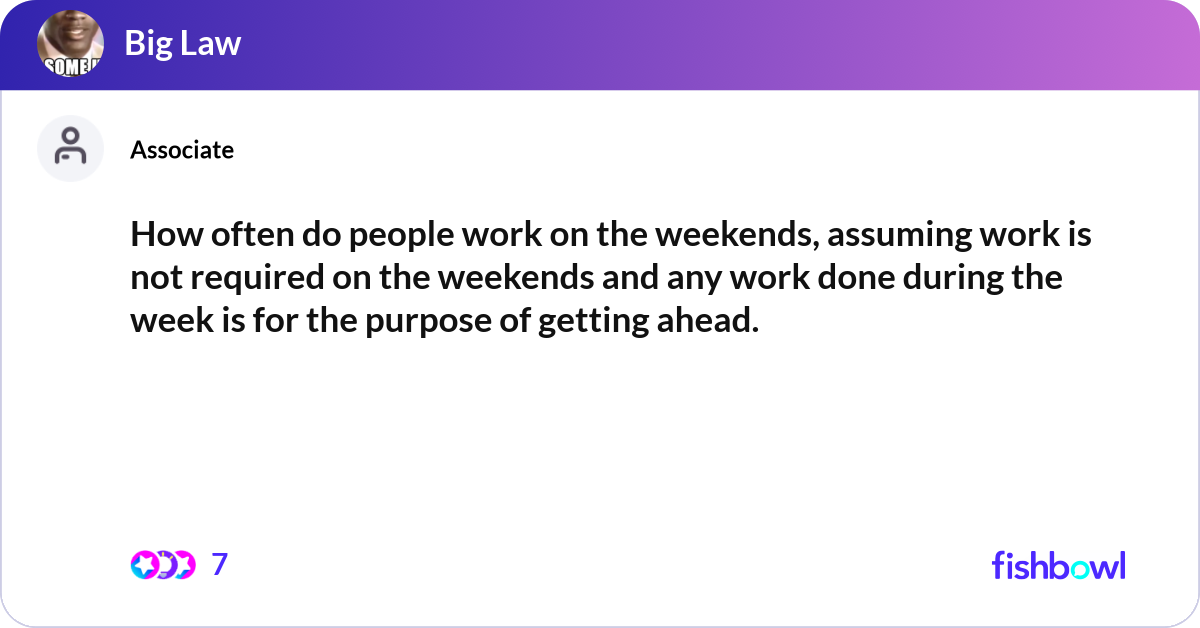 SOME

Big Law

Associate

How often do people work on the weekends, assuming work is not required on the weekends and any work done during the week is for the purpose of getting ahead.

7

fishbowl